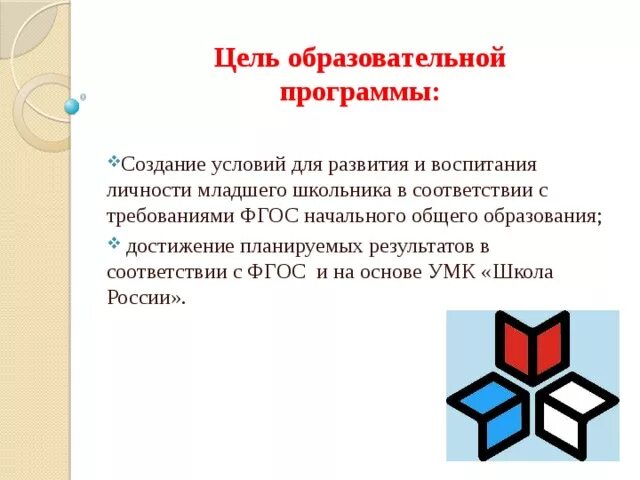 Цель образовательной программы:

❖Создание условий для развития и воспитания личности младшего школьника в соответствии с требованиями ФГОС начального общего образования;

❖ достижение планируемых результатов в соответствии с ФГОС и на основе УМК «Школа России».